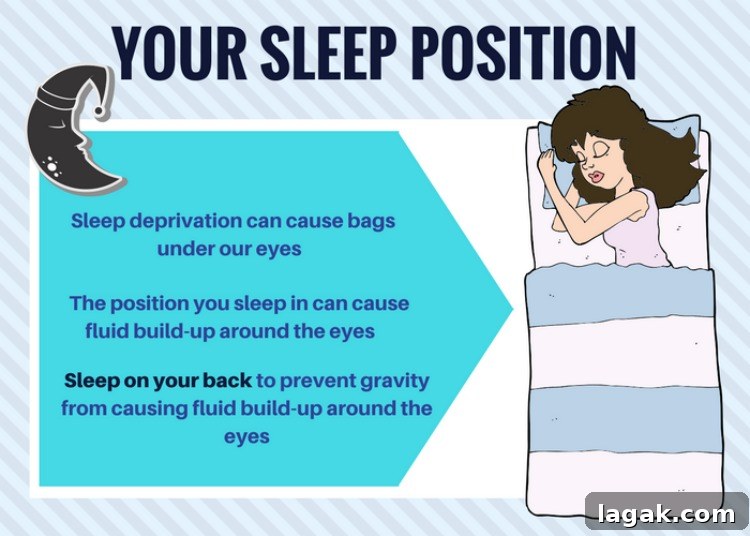 YOUR SLEEP POSITION

Sleep deprivation can cause bags under our eyes

The position you sleep in can cause fluid build-up around the eyes

Sleep on your back to prevent gravity from causing fluid build-up around the eyes

lagak.com